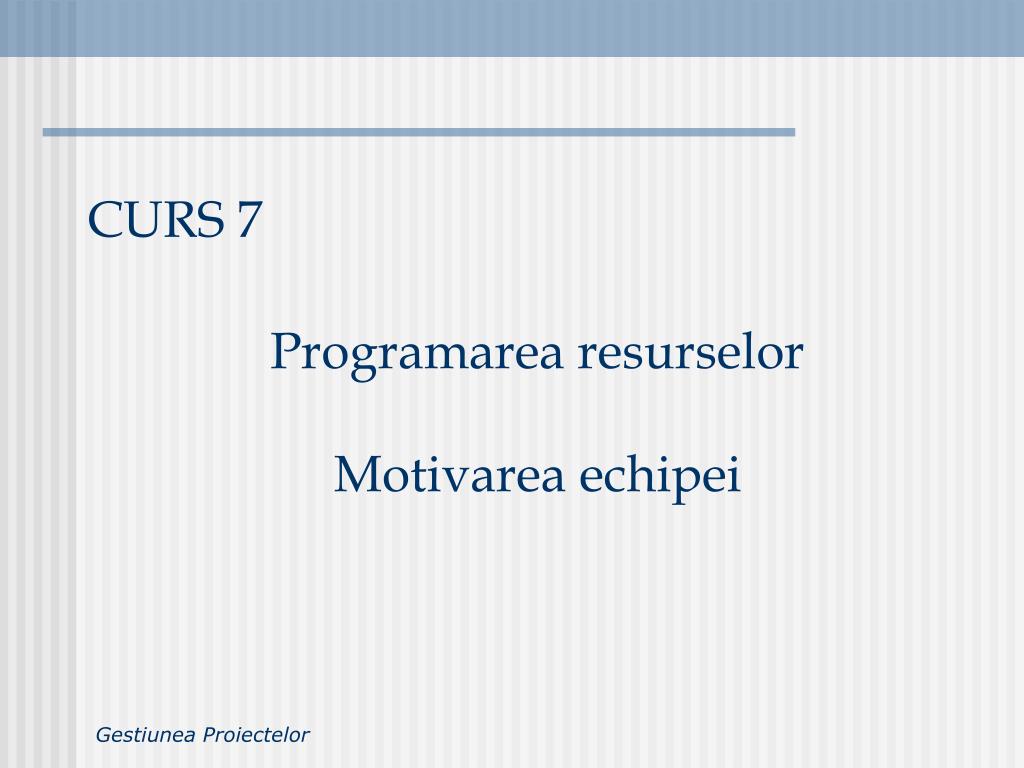 CURS 7

Programarea resurselor

Motivarea echipei

Gestiunea Proiectelor